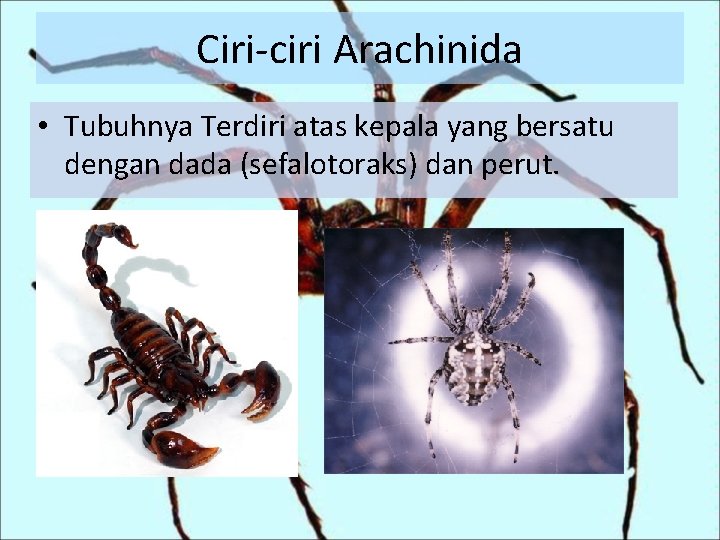 Ciri-ciri Arachinida

• Tubuhnya Terdiri atas kepala yang bersatu dengan dada (sefalotoraks) dan perut.